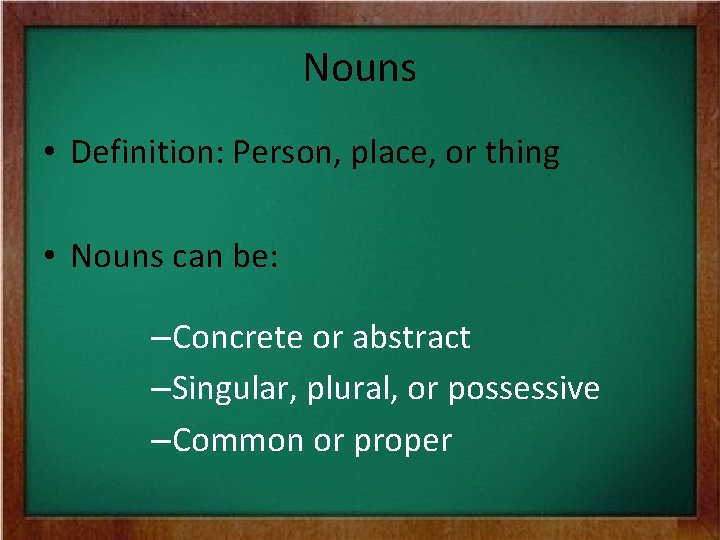 Nouns

• Definition: Person, place, or thing

• Nouns can be:

–Concrete or abstract
–Singular, plural, or possessive
–Common or proper